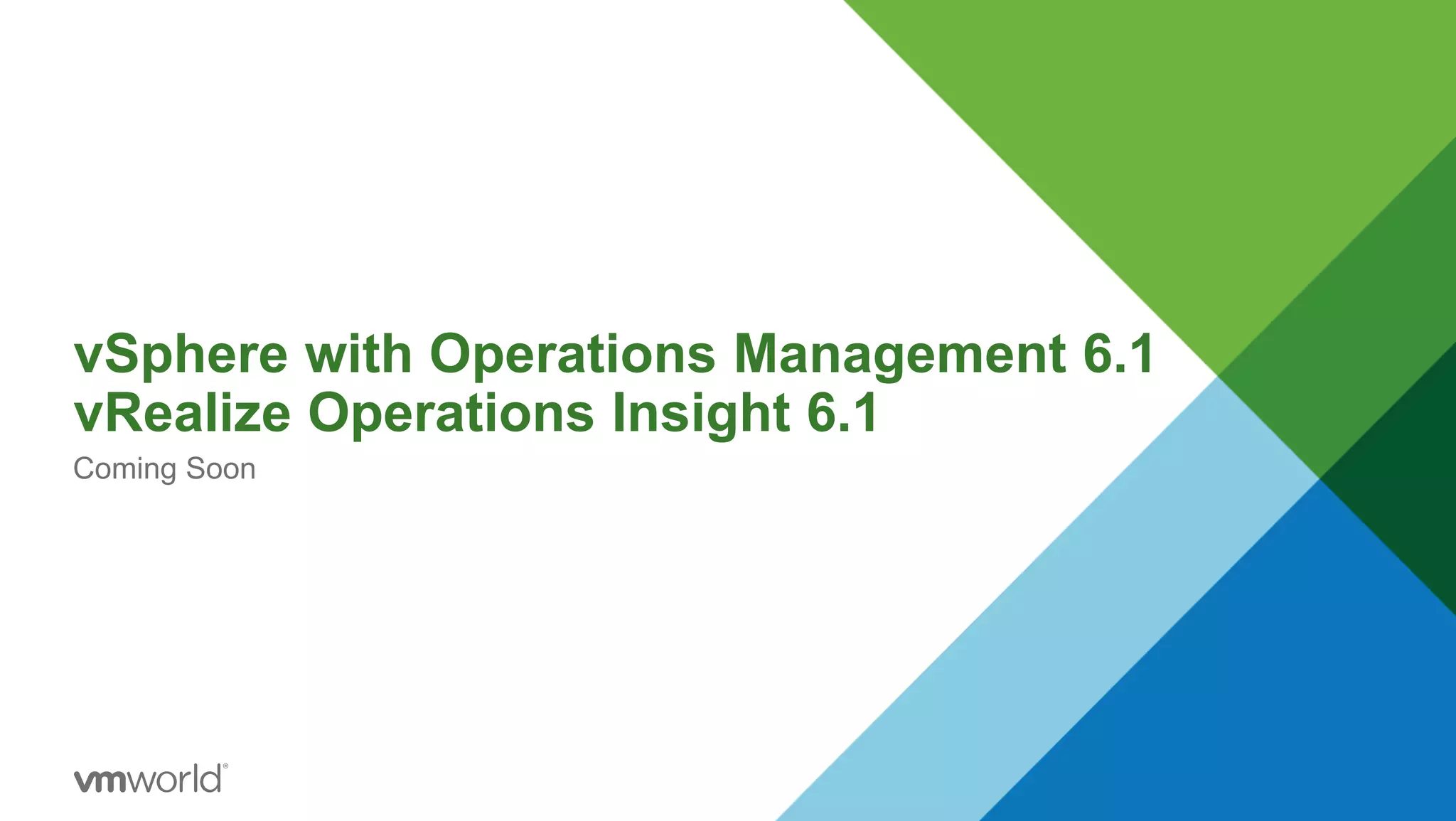 vSphere with Operations Management 6.1
vRealize Operations Insight 6.1

Coming Soon

vmworld®